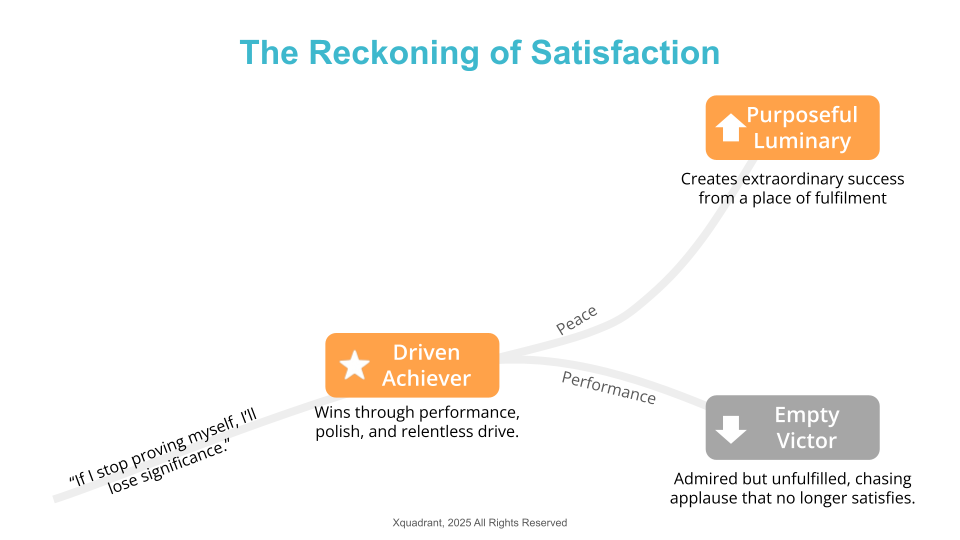 The Reckoning of Satisfaction

Purposeful Luminary

Creates extraordinary success from a place of fulfilment

Peace

Driven Achiever

Wins through performance, polish, and relentless drive.

Performance

Empty Victor

Admired but unfulfilled, chasing applause that no longer satisfies.

"If I stop proving myself, I'll lose significance."

Xquadrant, 2025 All Rights Reserved